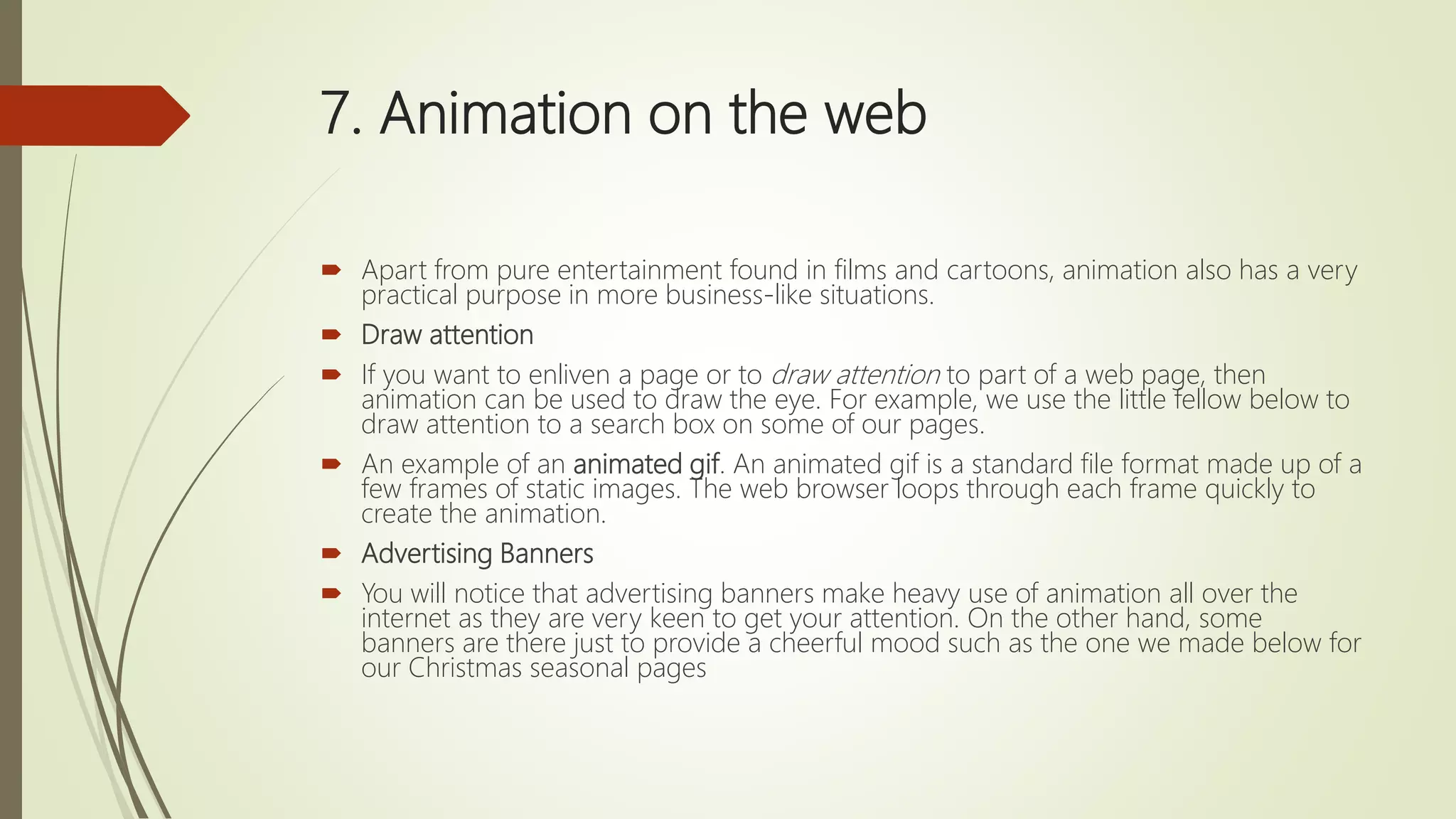 7. Animation on the web

Apart from pure entertainment found in films and cartoons, animation also has a very practical purpose in more business-like situations.

Draw attention

If you want to enliven a page or to draw attention to part of a web page, then animation can be used to draw the eye. For example, we use the little fellow below to draw attention to a search box on some of our pages.

An example of an animated gif. An animated gif is a standard file format made up of a few frames of static images. The web browser loops through each frame quickly to create the animation.

Advertising Banners

You will notice that advertising banners make heavy use of animation all over the internet as they are very keen to get your attention. On the other hand, some banners are there just to provide a cheerful mood such as the one we made below for our Christmas seasonal pages